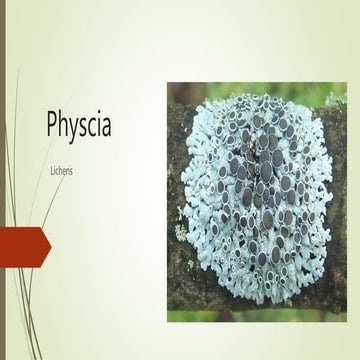 Physcia

Lichens